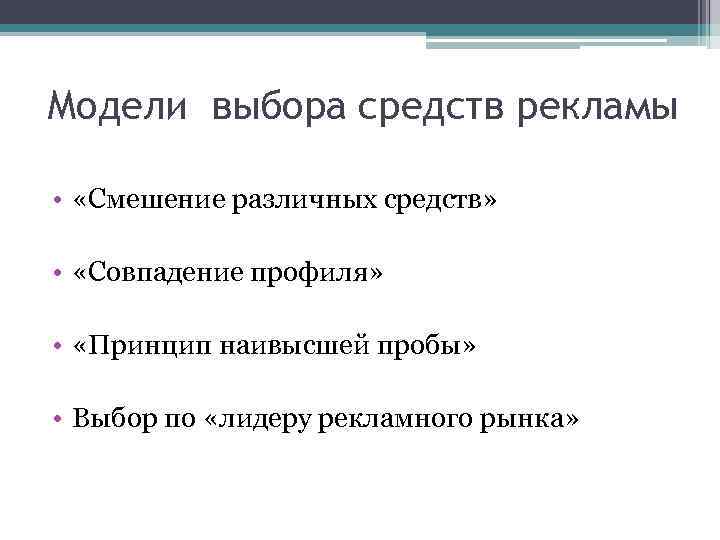 Модели  выбора средств рекламы

• «Смешение различных средств»

• «Совпадение профиля»

• «Принцип наивысшей пробы»

• Выбор по «лидеру рекламного рынка»